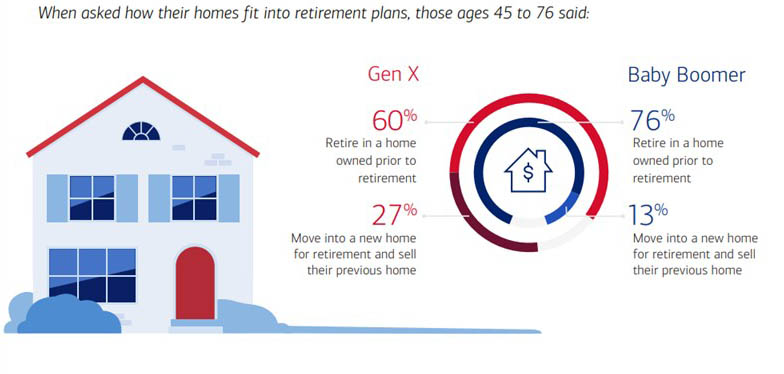 When asked how their homes fit into retirement plans, those ages 45 to 76 said:

Gen X

60%
Retire in a home owned prior to retirement

27%
Move into a new home for retirement and sell their previous home

$

Baby Boomer

76%
Retire in a home owned prior to retirement

13%
Move into a new home for retirement and sell their previous home